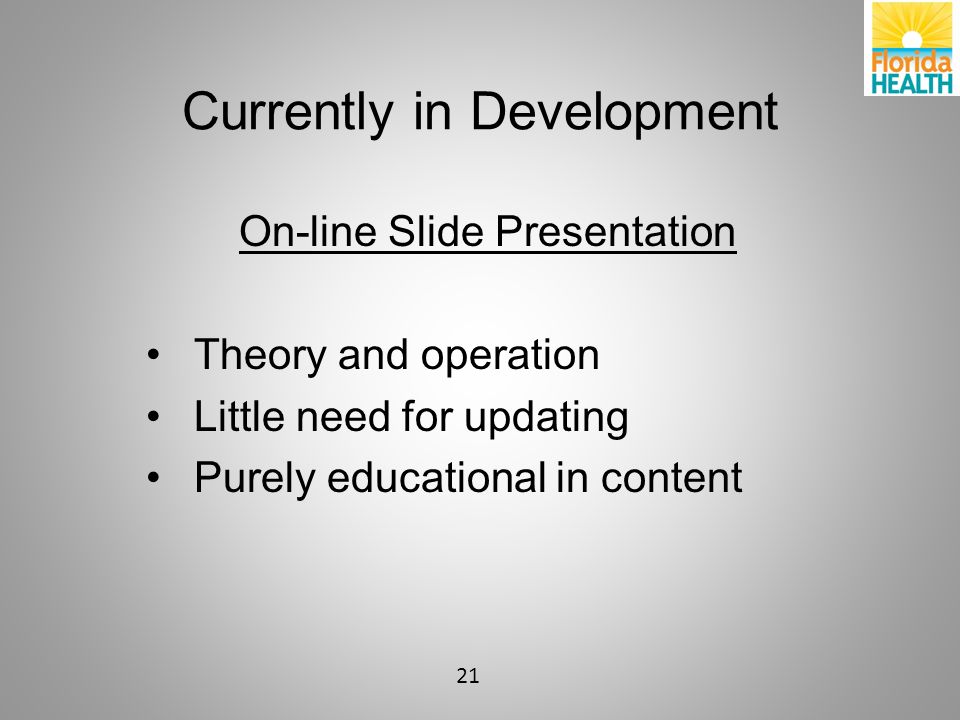 Florida HEALTH

Currently in Development

On-line Slide Presentation

• Theory and operation
• Little need for updating
• Purely educational in content

21